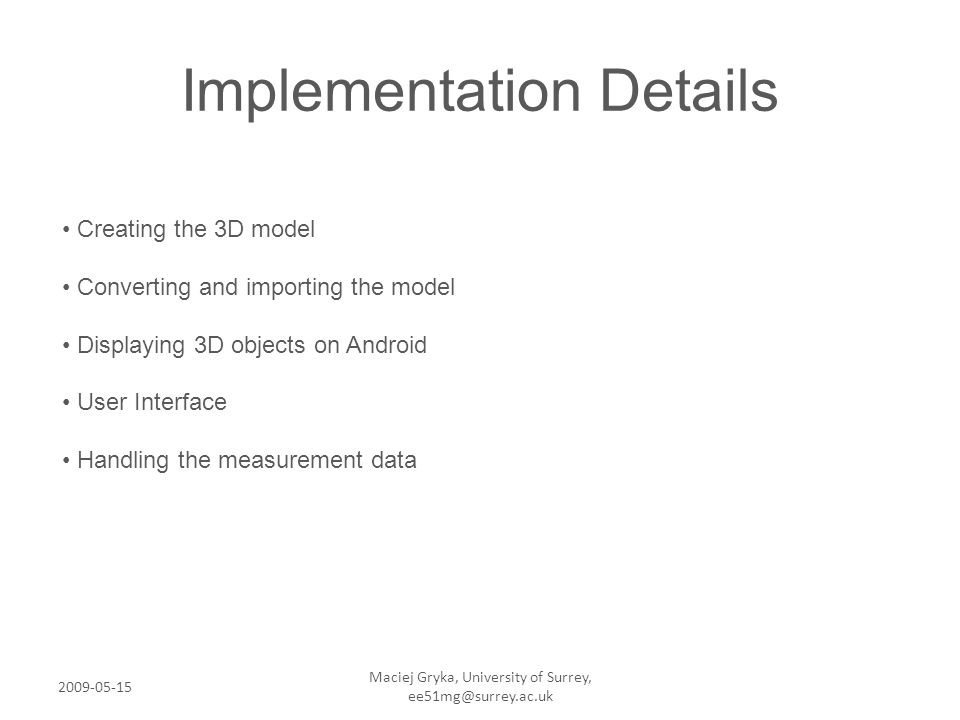 Implementation Details

• Creating the 3D model

• Converting and importing the model

• Displaying 3D objects on Android

• User Interface

• Handling the measurement data

2009-05-15

Maciej Gryka, University of Surrey, ee51mg@surrey.ac.uk